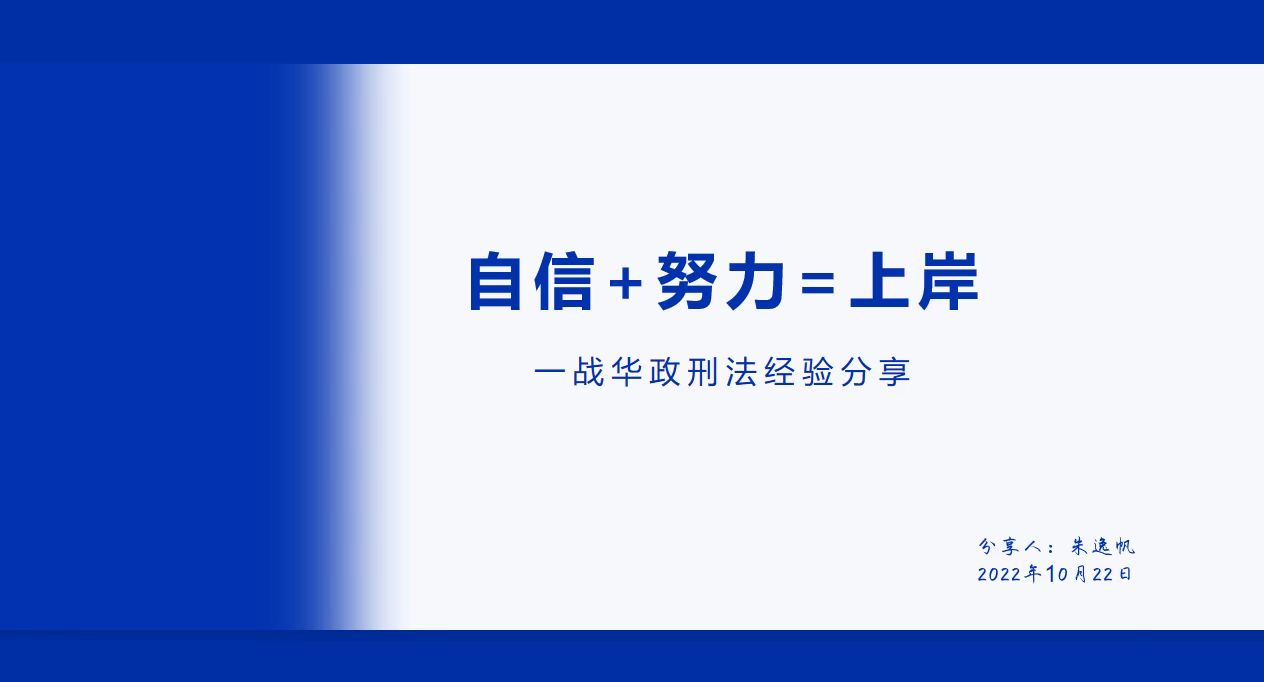 自信+努力=上岸

一战华政刑法经验分享

分享人：朱逸帆
2022年10月22日